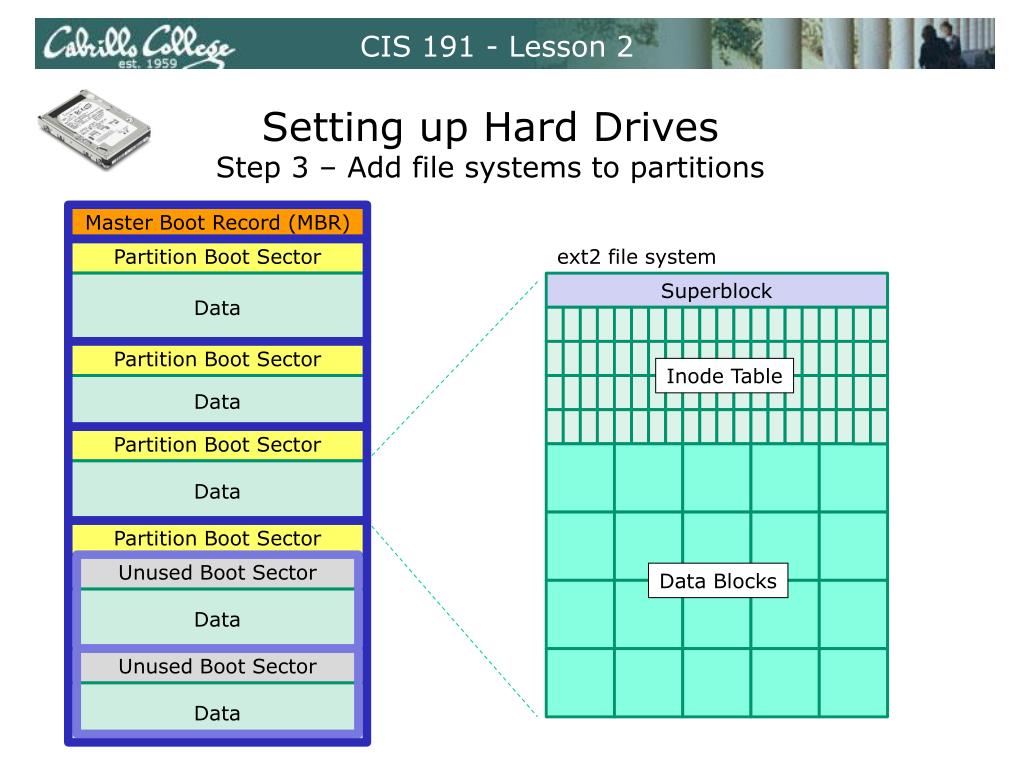 Cabrillo College
est. 1959
CIS 191 - Lesson 2

Setting up Hard Drives
Step 3 – Add file systems to partitions

Master Boot Record (MBR)
Partition Boot Sector
Data
Partition Boot Sector
Data
Partition Boot Sector
Data
Partition Boot Sector
Unused Boot Sector
Data
Unused Boot Sector
Data

ext2 file system
Superblock
Inode Table
Data Blocks